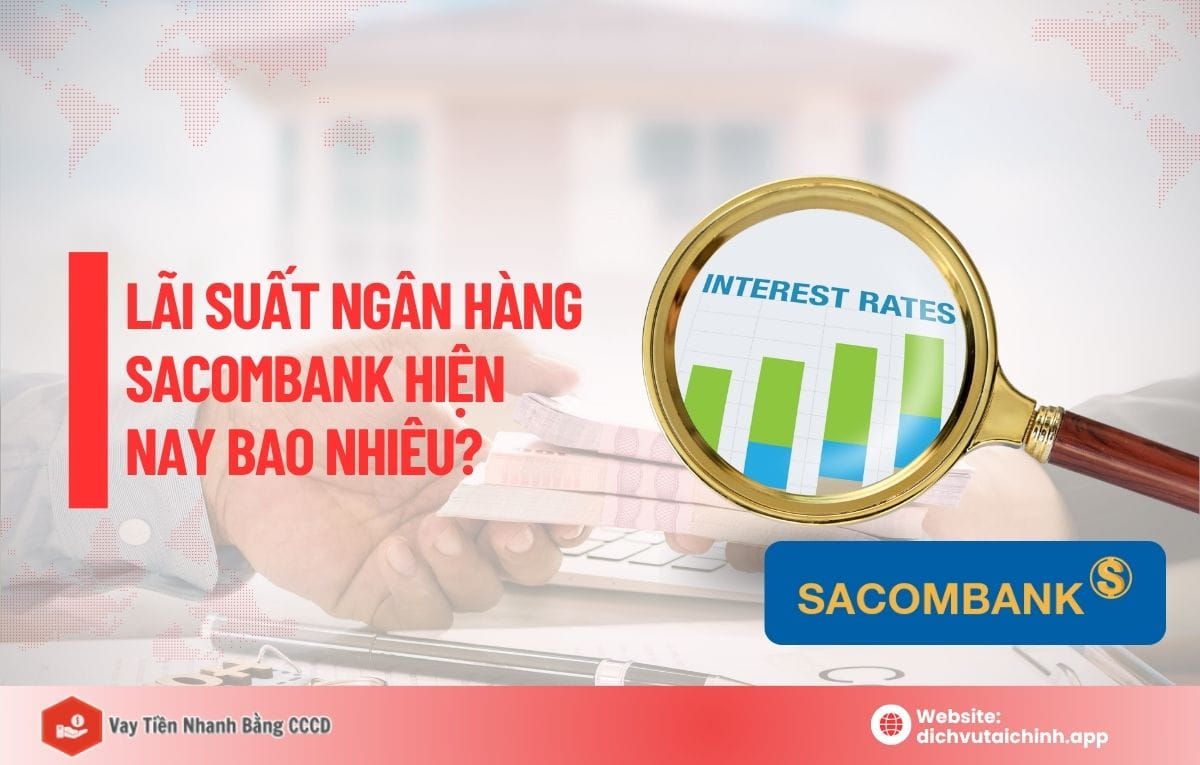 LÃI SUẤT NGÂN HÀNG SACOMBANK HIỆN NAY BAO NHIÊU?

INTEREST RATES

SACOMBANK

Vay Tiền Nhanh Bằng CCCD

Website:
dichvutaichinh.app